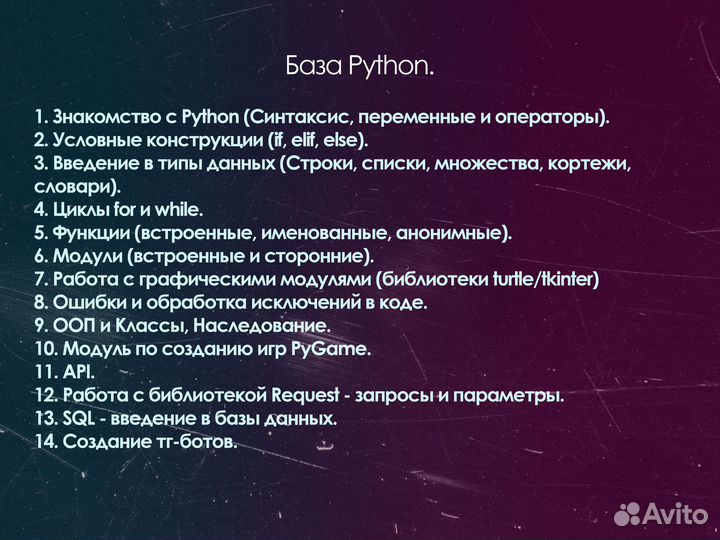 База Python.

1. Знакомство с Python (Синтаксис, переменные и операторы).
2. Условные конструкции (if, elif, else).
3. Введение в типы данных (Строки, списки, множества, кортежи, словари).
4. Циклы for и while.
5. Функции (встроенные, именованные, анонимные).
6. Модули (встроенные и сторонние).
7. Работа с графическими модулями (библиотеки turtle/tkinter)
8. Ошибки и обработка исключений в коде.
9. ООП и Классы, Наследование.
10. Модуль по созданию игр PyGame.
11. API.
12. Работа с библиотекой Request - запросы и параметры.
13. SQL - введение в базы данных.
14. Создание тг-ботов.

Avito